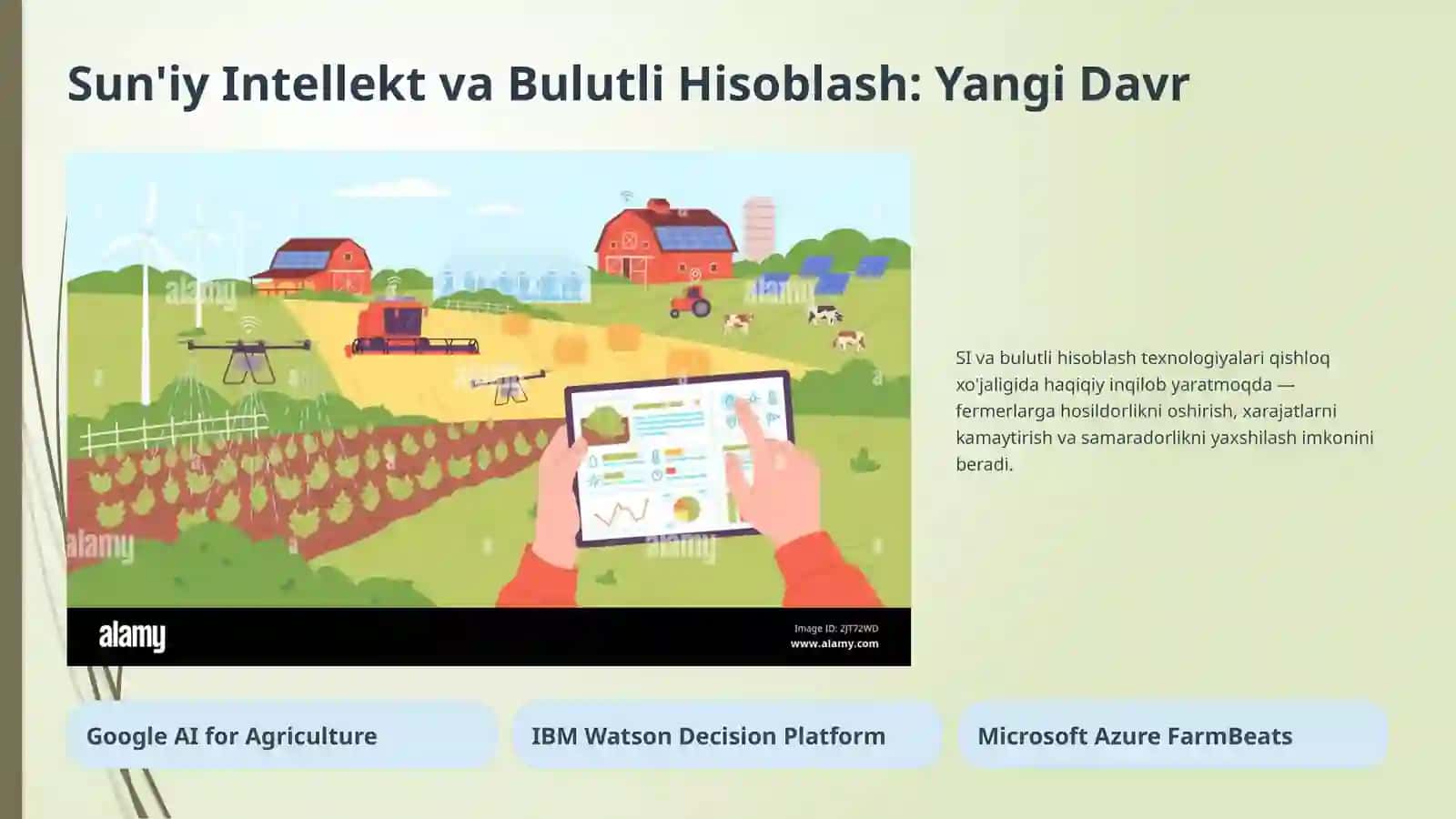 Sun'iy Intellekt va Bulutli Hisoblash: Yangi Davr

alamy

alamy

alamy

alamy

alamy

Image ID: 2JT72WD
www.alamy.com

SI va bulutli hisoblash texnologiyalari qishloq xo'jaligida haqiqiy inqilob yaratmoqda — fermerlarga hosildorlikni oshirish, xarajatlarni kamaytirish va samaradorlikni yaxshilash imkonini beradi.

Google AI for Agriculture

IBM Watson Decision Platform

Microsoft Azure FarmBeats